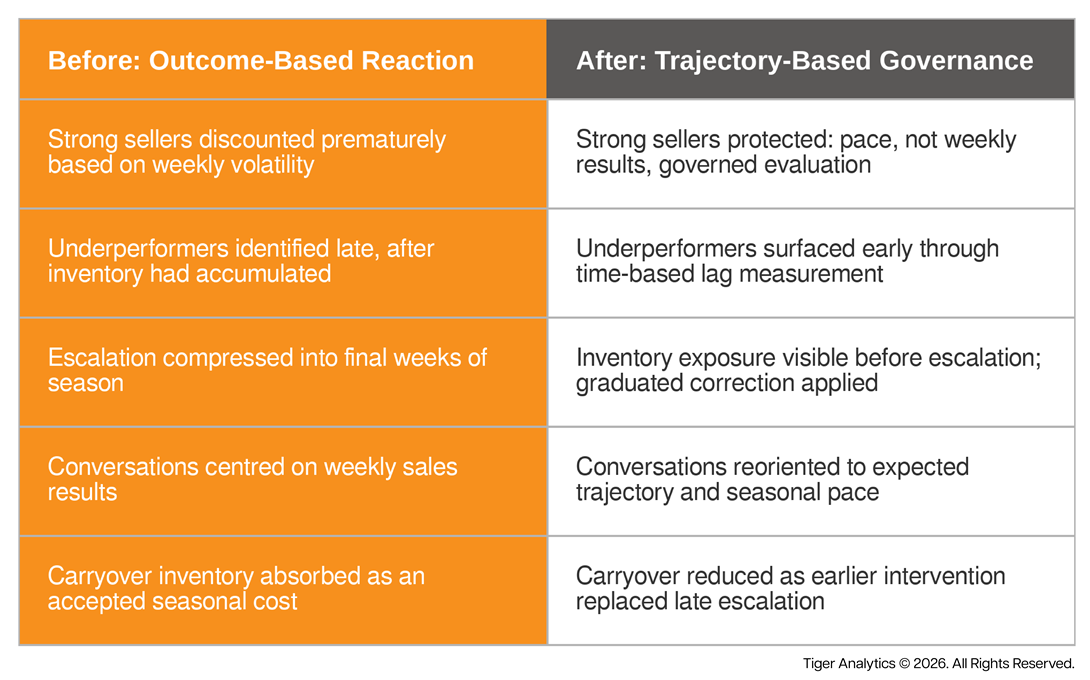 | Before: Outcome-Based Reaction | After: Trajectory-Based Governance |
|---|---|
| Strong sellers discounted prematurely based on weekly volatility | Strong sellers protected: pace, not weekly results, governed evaluation |
| Underperformers identified late, after inventory had accumulated | Underperformers surfaced early through time-based lag measurement |
| Escalation compressed into final weeks of season | Inventory exposure visible before escalation; graduated correction applied |
| Conversations centred on weekly sales results | Conversations reoriented to expected trajectory and seasonal pace |
| Carryover inventory absorbed as an accepted seasonal cost | Carryover reduced as earlier intervention replaced late escalation |

Tiger Analytics © 2026. All Rights Reserved.